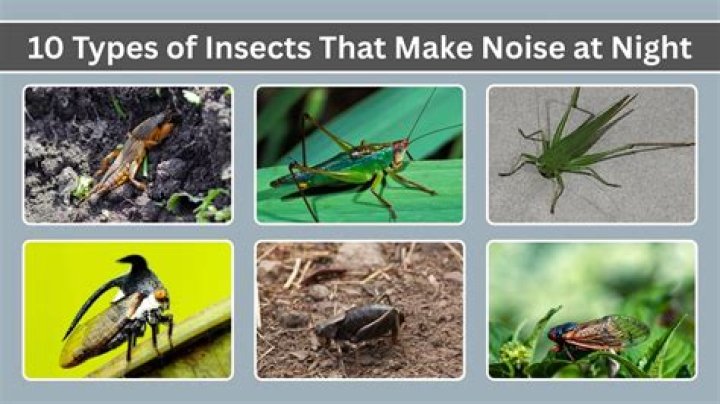 10 Types of Insects That Make Noise at Night